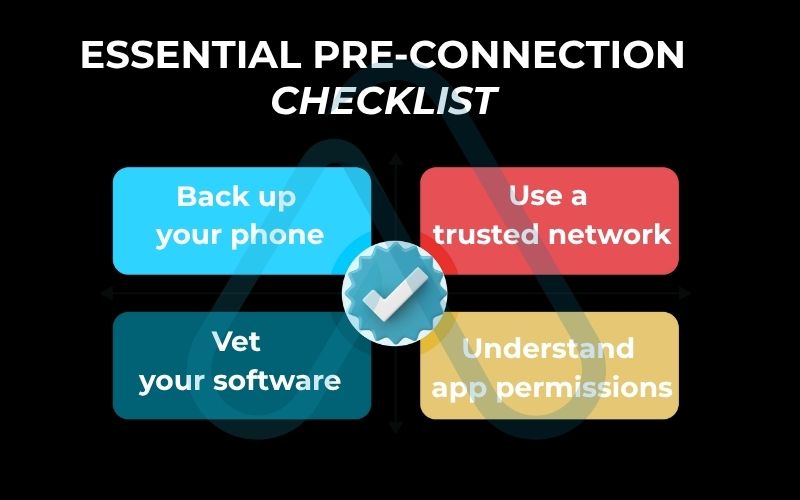 ESSENTIAL PRE-CONNECTION CHECKLIST

Back up your phone

Use a trusted network

Vet your software

Understand app permissions